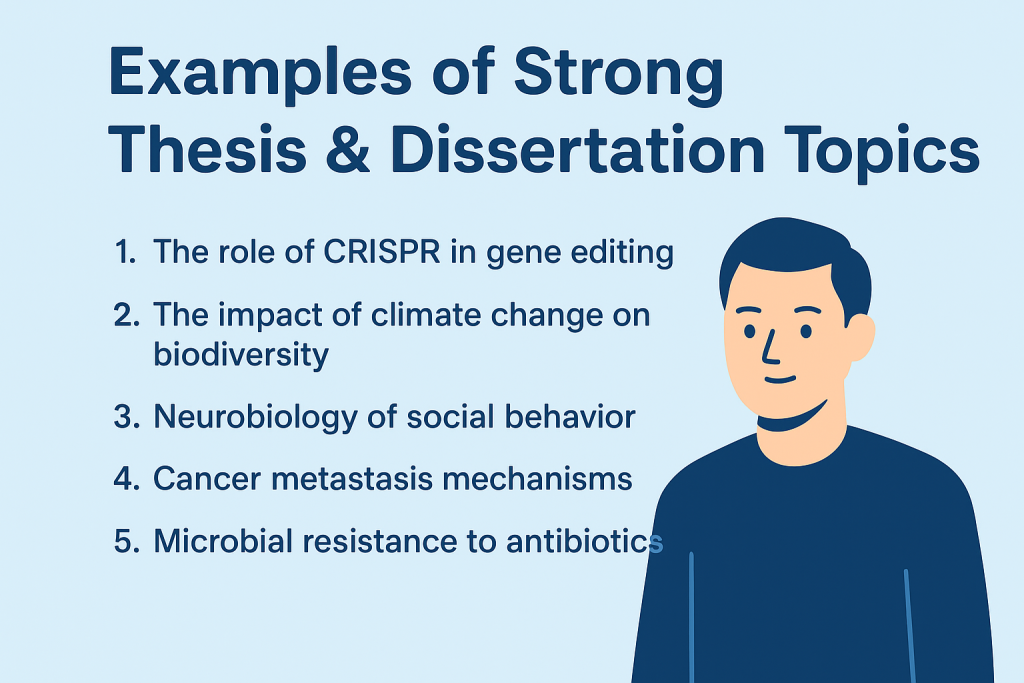 Examples of Strong Thesis & Dissertation Topics

1. The role of CRISPR in gene editing

2. The impact of climate change on biodiversity

3. Neurobiology of social behavior

4. Cancer metastasis mechanisms

5. Microbial resistance to antibiotics